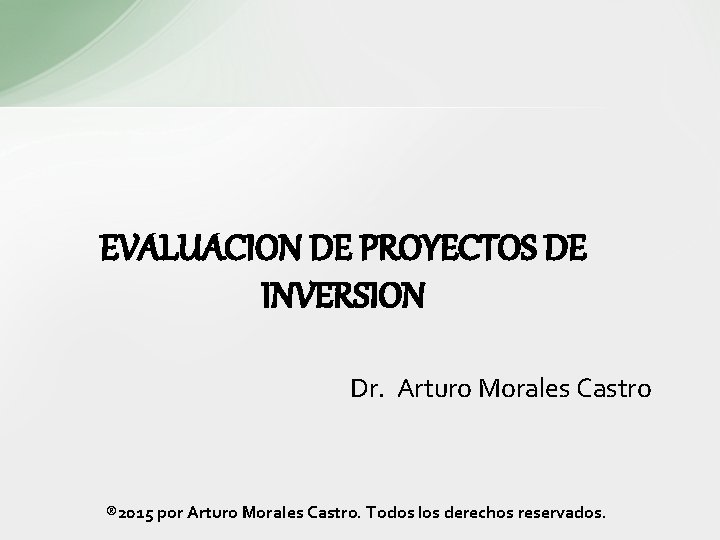 EVALUACION DE PROYECTOS DE INVERSION

Dr. Arturo Morales Castro

®2015 por Arturo Morales Castro. Todos los derechos reservados.